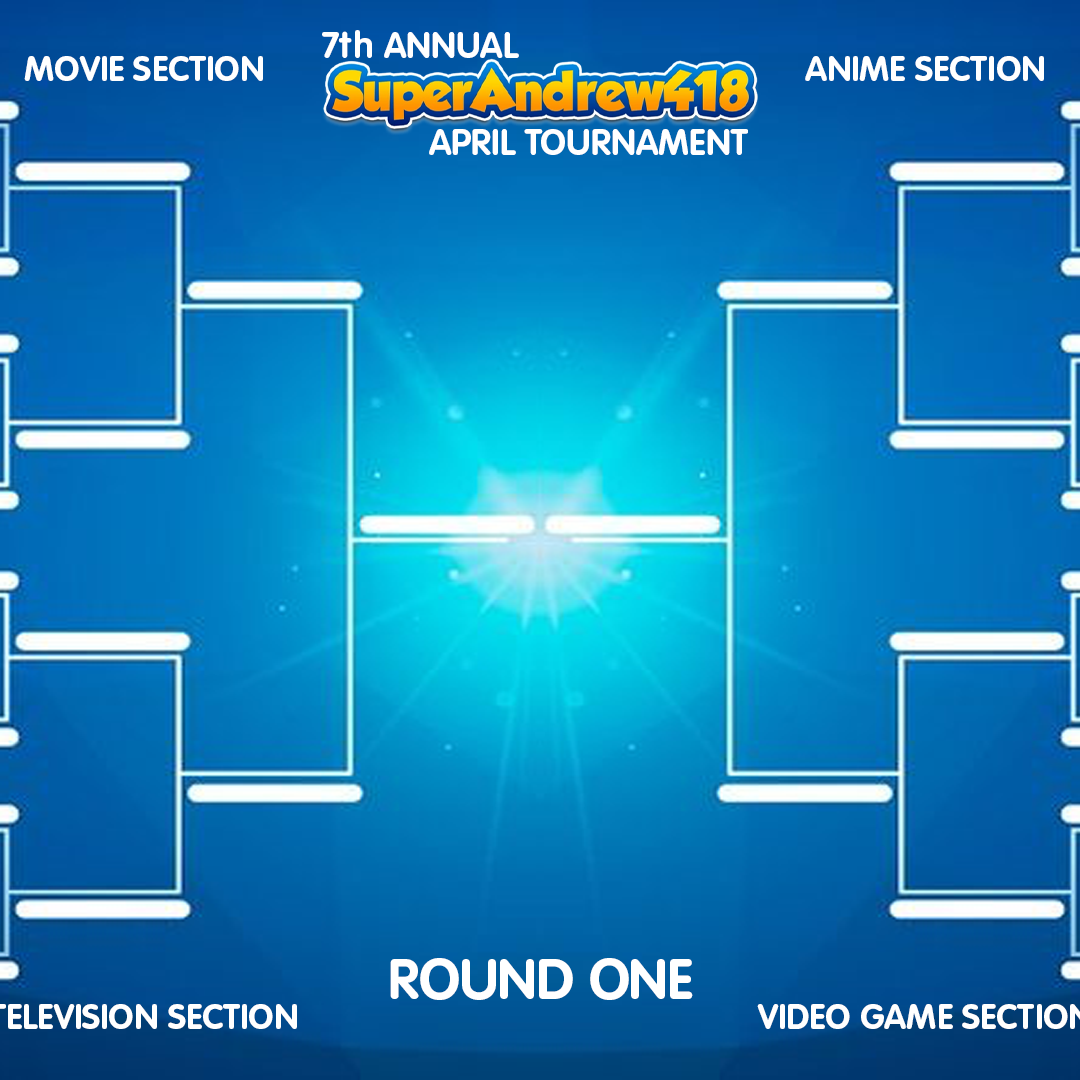 MOVIE SECTION

7th ANNUAL
SuperAndrew418
APRIL TOURNAMENT

ANIME SECTION

ROUND ONE

TELEVISION SECTION

VIDEO GAME SECTION